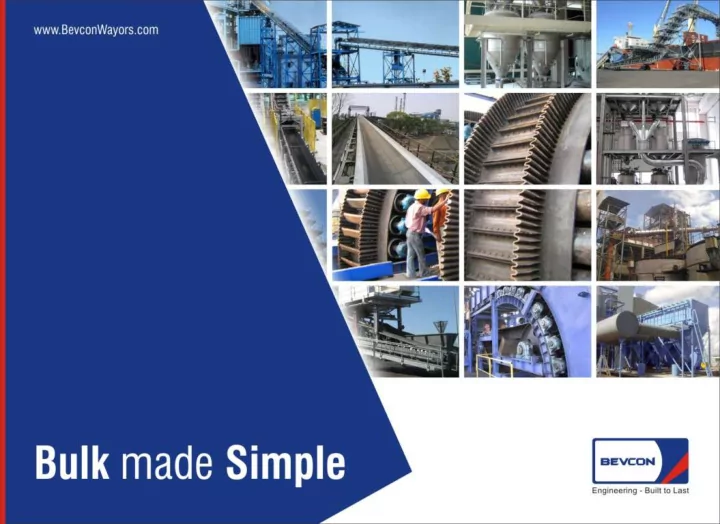 www.BevconWayors.com

Bulk made Simple

BEVCON

Engineering - Built to Last